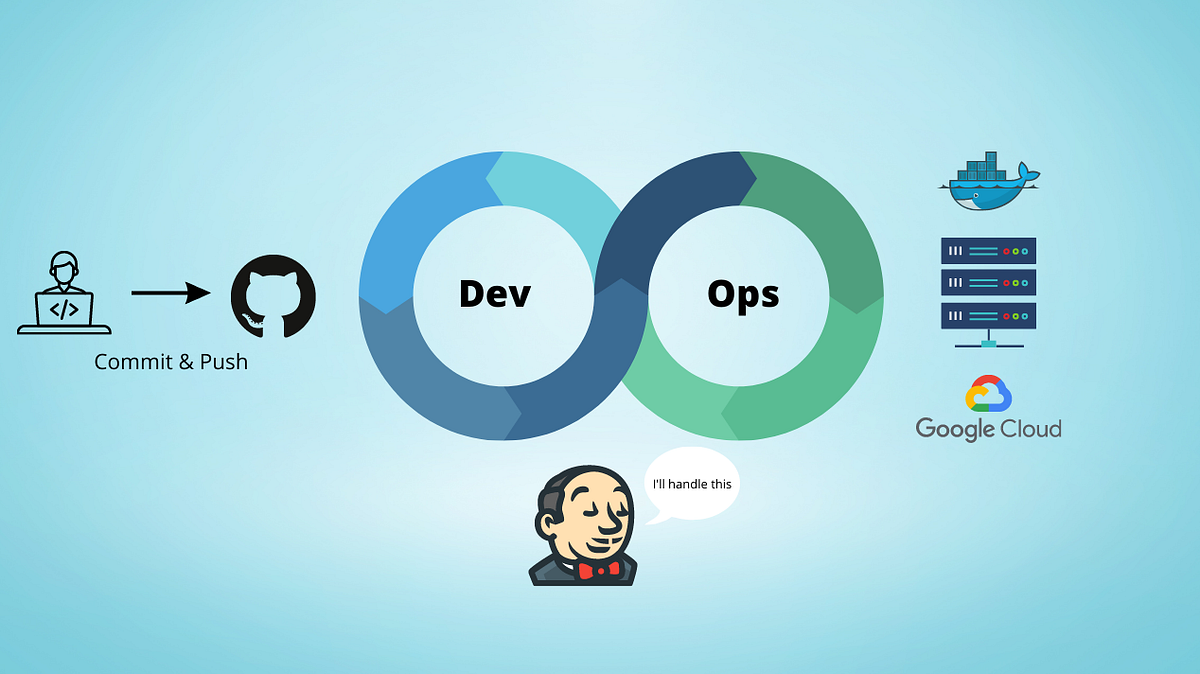 </>

Commit & Push

Dev

Ops

Google Cloud

I'll handle this